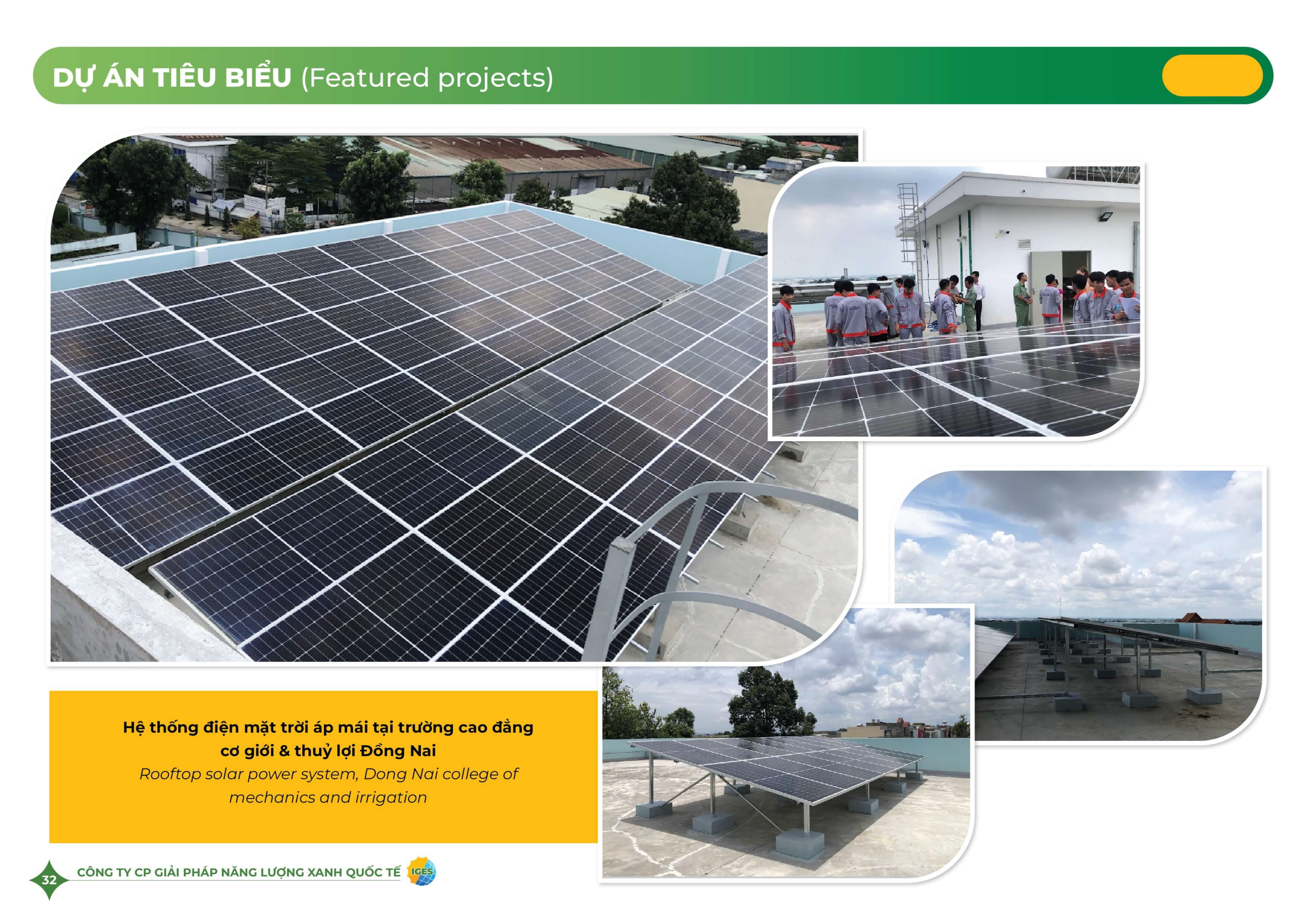 DỰ ÁN TIÊU BIỂU (Featured projects)

Hệ thống điện mặt trời áp mái tại trường cao đẳng cơ giới & thuỷ lợi Đồng Nai
Rooftop solar power system, Dong Nai college of mechanics and irrigation

32 CÔNG TY CP GIẢI PHÁP NĂNG LƯỢNG XANH QUỐC TẾ IGES